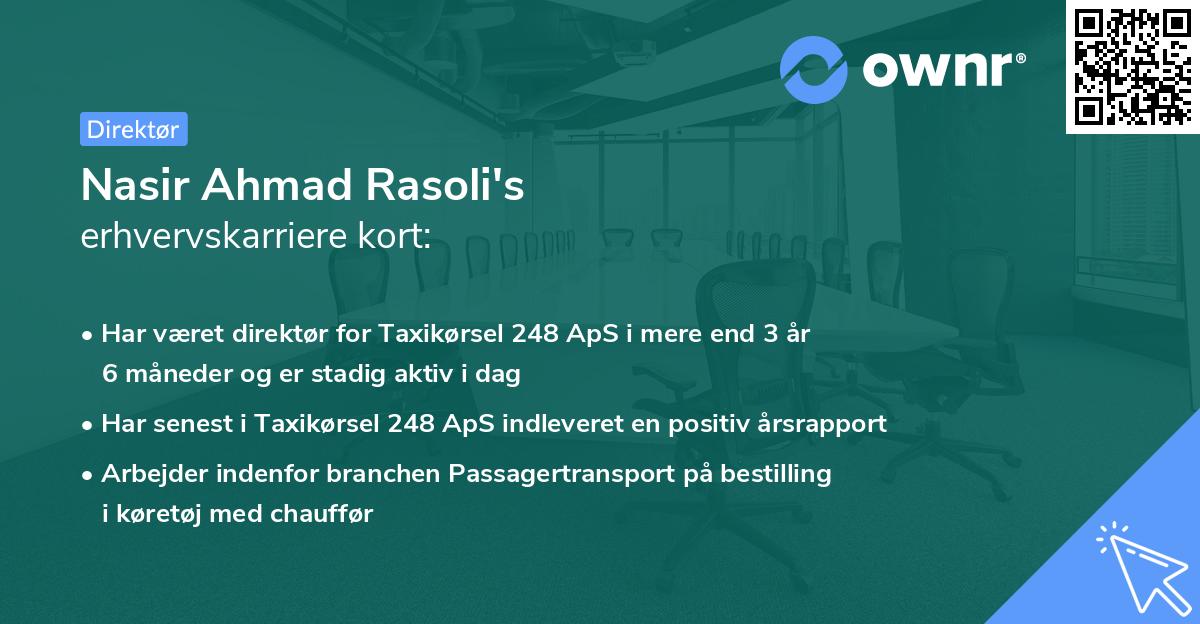 ownr®

Direktør

Nasir Ahmad Rasoli's
erhvervskarriere kort:

• Har været direktør for Taxikørsel 248 ApS i mere end 3 år 6 måneder og er stadig aktiv i dag

• Har senest i Taxikørsel 248 ApS indleveret en positiv årsrapport

• Arbejder indenfor branchen Passagertransport på bestilling i køretøj med chauffør